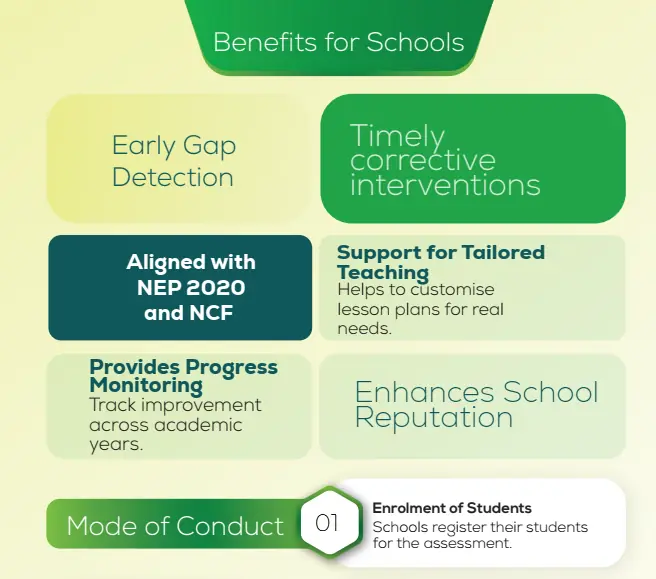 Benefits for Schools

Early Gap Detection

Timely corrective interventions

Aligned with NEP 2020 and NCF

Support for Tailored Teaching
Helps to customise lesson plans for real needs.

Provides Progress Monitoring
Track improvement across academic years.

Enhances School Reputation

Mode of Conduct

01

Enrolment of Students
Schools register their students for the assessment.